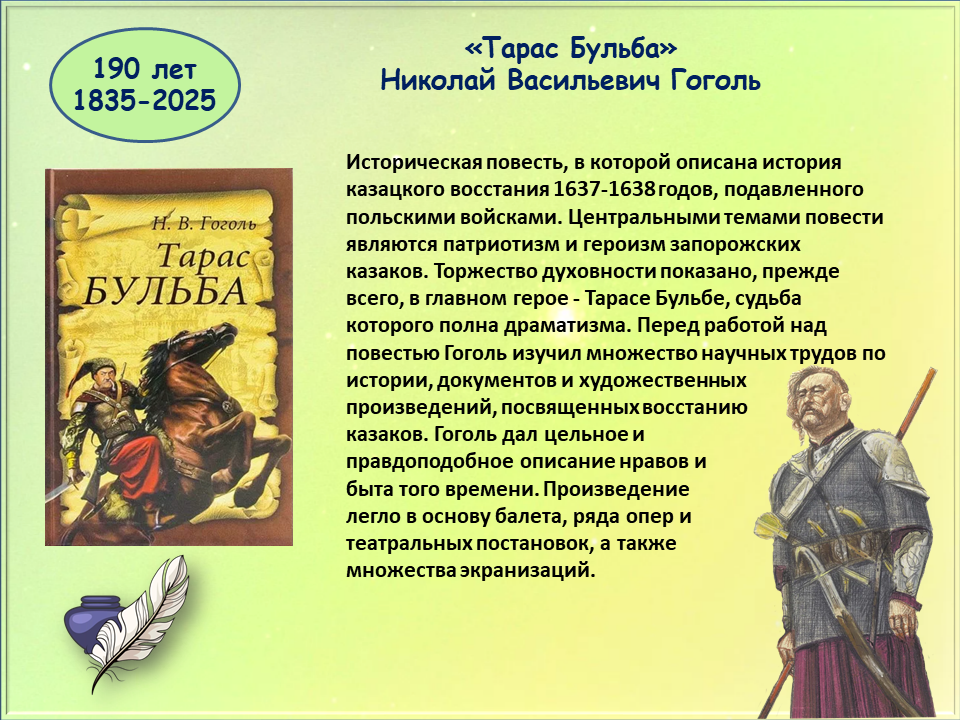 190 лет
1835-2025

«Тарас Бульба»
Николай Васильевич Гоголь

Н. В. Гоголь
Тарас
БУЛЬБА

Историческая повесть, в которой описана история казацкого восстания 1637-1638 годов, подавленного польскими войсками. Центральными темами повести являются патриотизм и героизм запорожских казаков. Торжество духовности показано, прежде всего, в главном герое - Тарасе Бульбе, судьба которого полна драматизма. Перед работой над повестью Гоголь изучил множество научных трудов по истории, документов и художественных произведений, посвященных восстанию казаков. Гоголь дал цельное и правдоподобное описание нравов и быта того времени. Произведение легло в основу балета, ряда опер и театральных постановок, а также множества экранизаций.